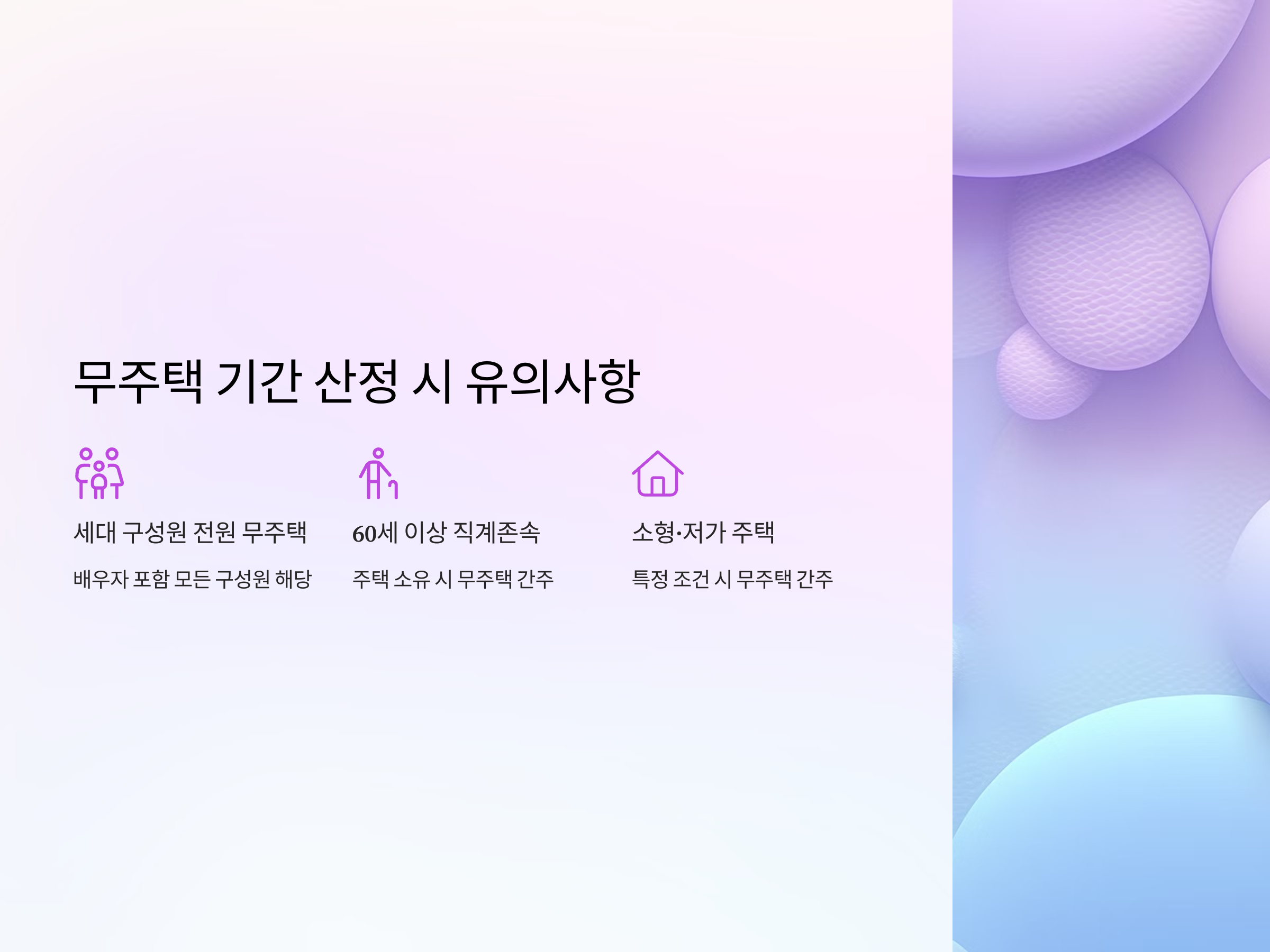 무주택 기간 산정 시 유의사항

세대 구성원 전원 무주택

배우자 포함 모든 구성원 해당

60세 이상 직계존속

주택 소유 시 무주택 간주

소형·저가 주택

특정 조건 시 무주택 간주